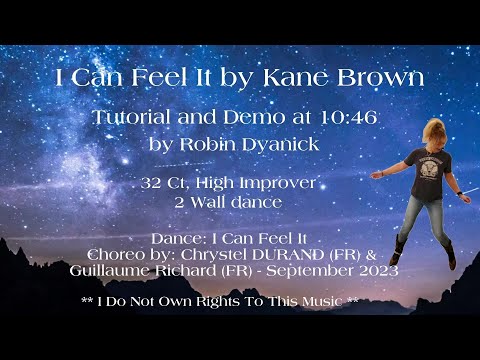 I Can Feel It by Kane Brown

Tutorial and Demo at 10:46
by Robin Dyanick

32 Ct, High Improver
2 Wall dance

Dance: I Can Feel It
Choreo by: Chrystel DURAND (FR) &
Guillaume Richard (FR) - September 2023

** I Do Not Own Rights To This Music **